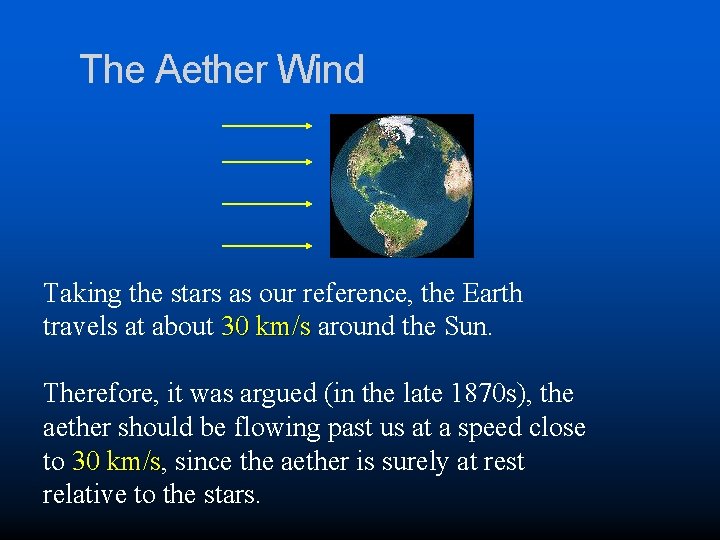 The Aether Wind

Taking the stars as our reference, the Earth travels at about 30 km/s around the Sun.

Therefore, it was argued (in the late 1870s), the aether should be flowing past us at a speed close to 30 km/s, since the aether is surely at rest relative to the stars.